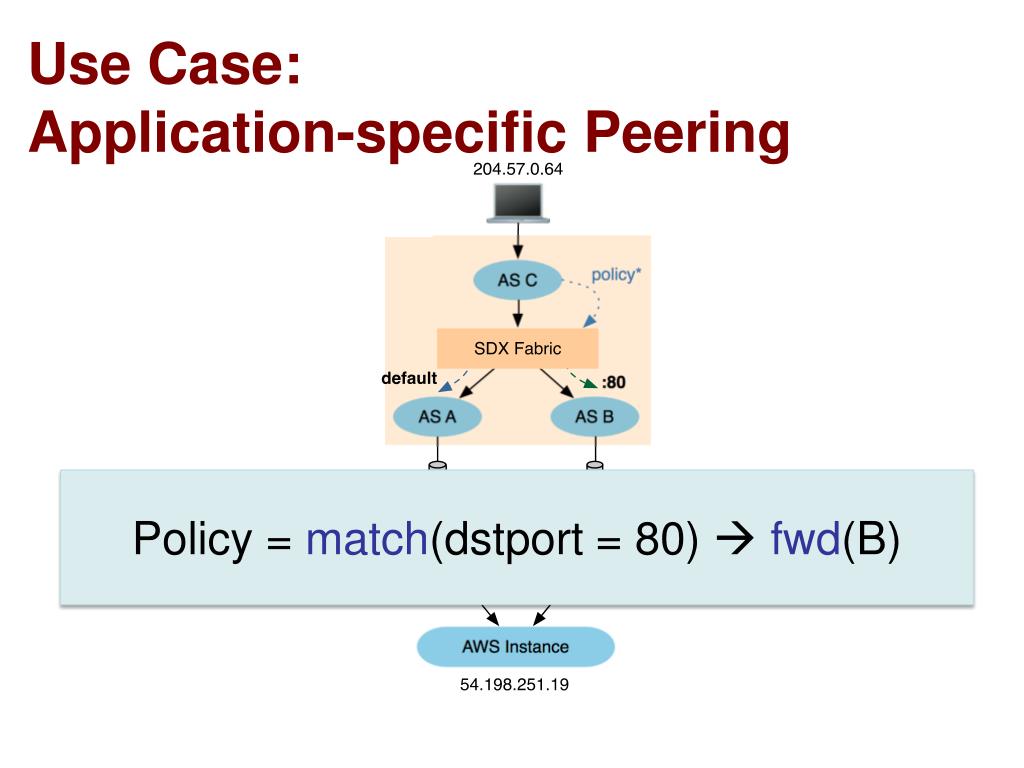 Use Case:
Application-specific Peering

204.57.0.64

AS C

policy*

SDX Fabric

default

:80

AS A

AS B

Policy = match(dstport = 80) → fwd(B)

AWS Instance

54.198.251.19